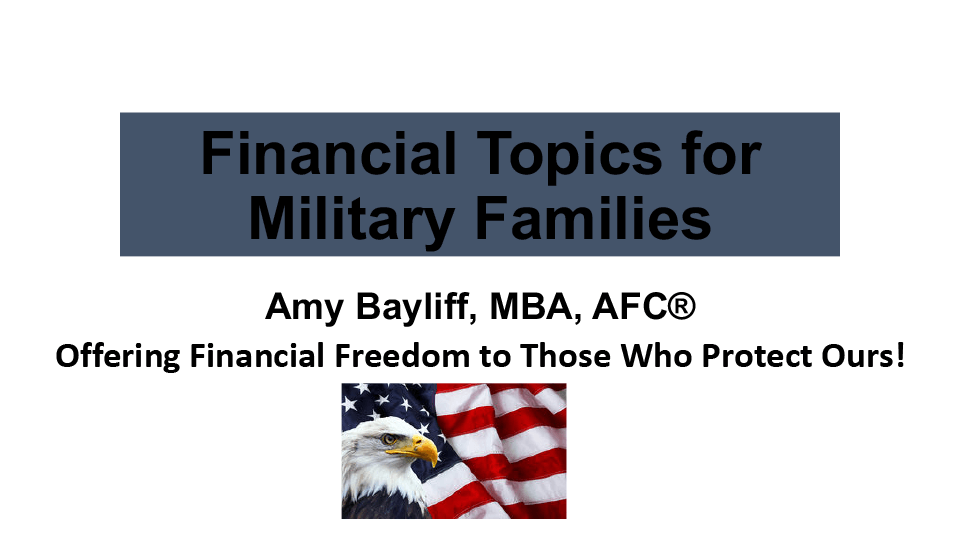 Financial Topics for Military Families

Amy Bayliff, MBA, AFC®

Offering Financial Freedom to Those Who Protect Ours!